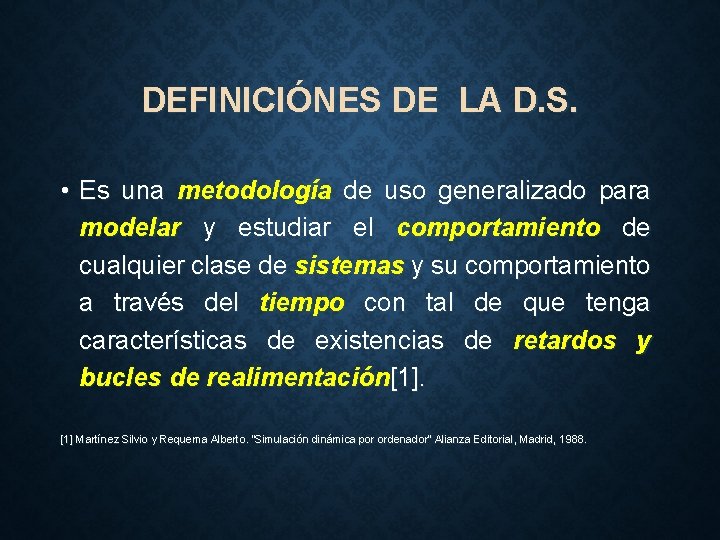 DEFINICIÓNES DE LA D.S.

• Es una metodología de uso generalizado para modelar y estudiar el comportamiento de cualquier clase de sistemas y su comportamiento a través del tiempo con tal de que tenga características de existencias de retardos y bucles de realimentación[1].

[1] Martínez Silvio y Requema Alberto. "Simulación dinámica por ordenador" Alianza Editorial, Madrid, 1988.